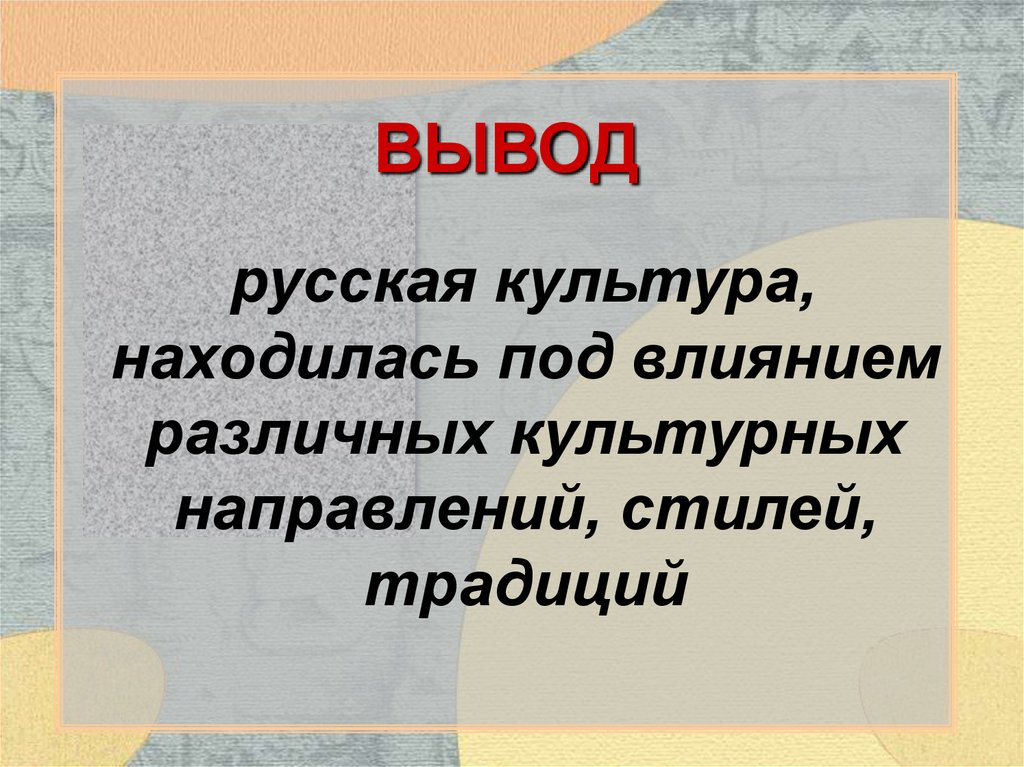 ВЫВОД

русская культура, находилась под влиянием различных культурных направлений, стилей, традиций